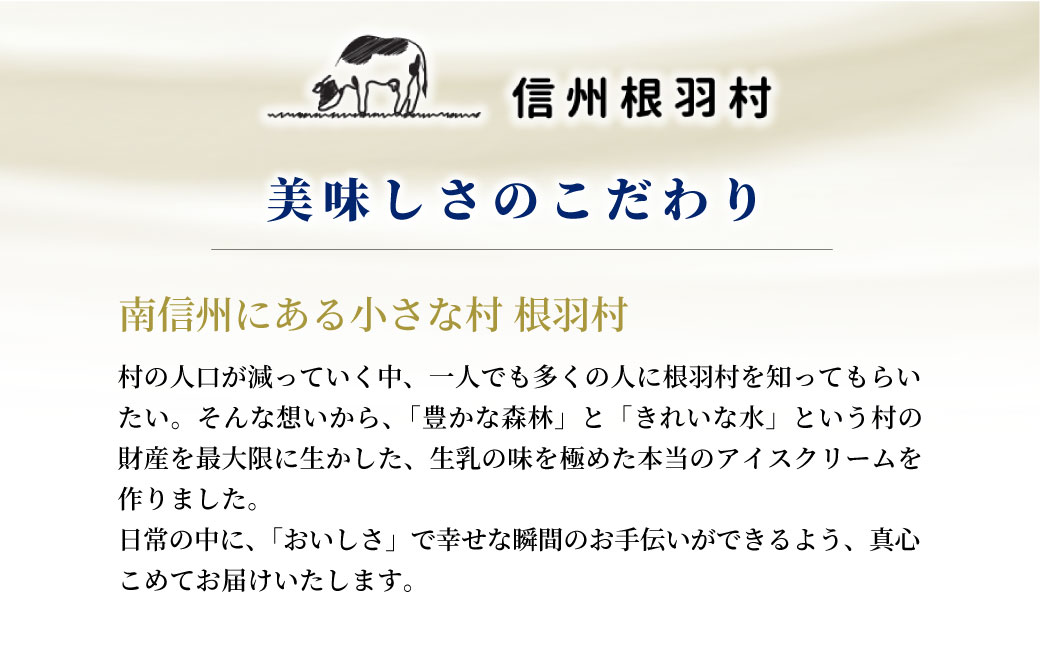 信州根羽村

美味しさのこだわり

南信州にある小さな村 根羽村

村の人口が減っていく中、一人でも多くの人に根羽村を知ってもらいたい。そんな想いから、「豊かな森林」と「きれいな水」という村の財産を最大限に生かした、生乳の味を極めた本当のアイスクリームを作りました。
日常の中に、「おいしさ」で幸せな瞬間のお手伝いができるよう、真心こめてお届けいたします。